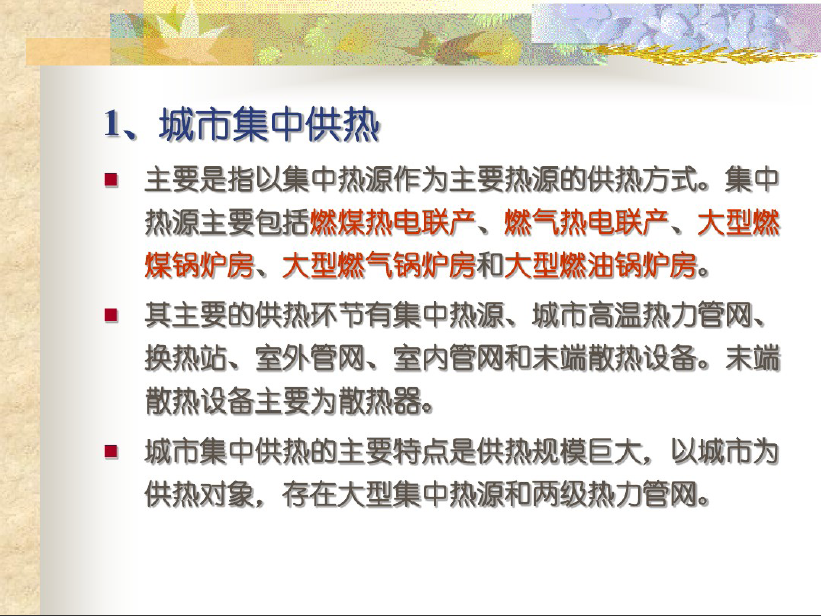 1、城市集中供热

主要是指以集中热源作为主要热源的供热方式。集中热源主要包括燃煤热电联产、燃气热电联产、大型燃煤锅炉房、大型燃气锅炉房和大型燃油锅炉房。

其主要的供热环节有集中热源、城市高温热力管网、换热站、室外管网、室内管网和末端散热设备。末端散热设备主要为散热器。

城市集中供热的主要特点是供热规模巨大，以城市为供热对象，存在大型集中热源和两级热力管网。